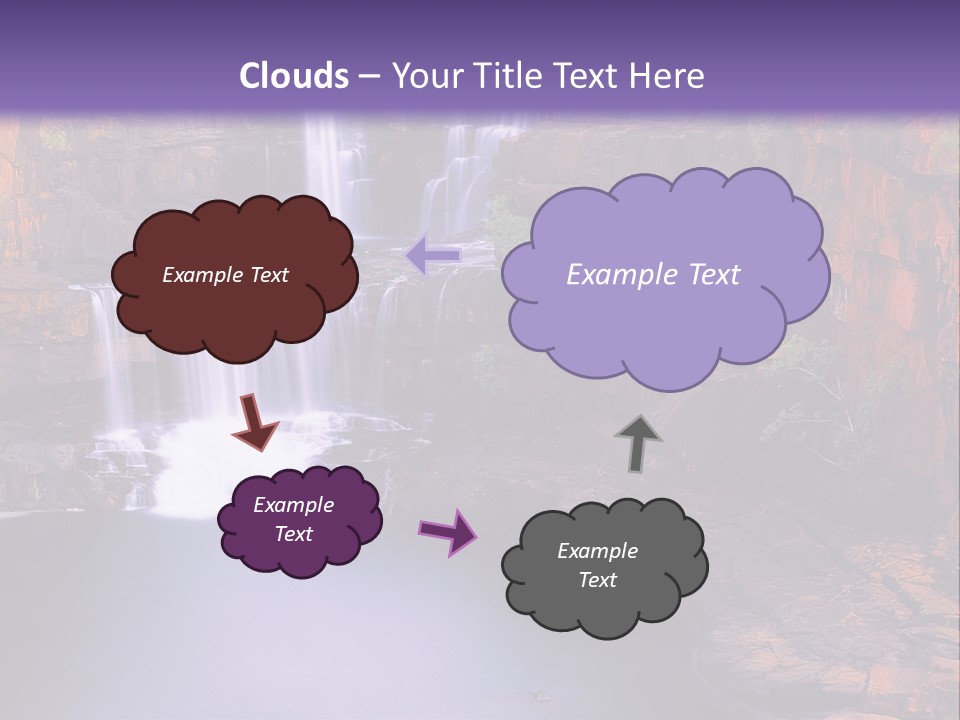 Clouds – Your Title Text Here

Example Text

Example Text

Example Text

Example Text